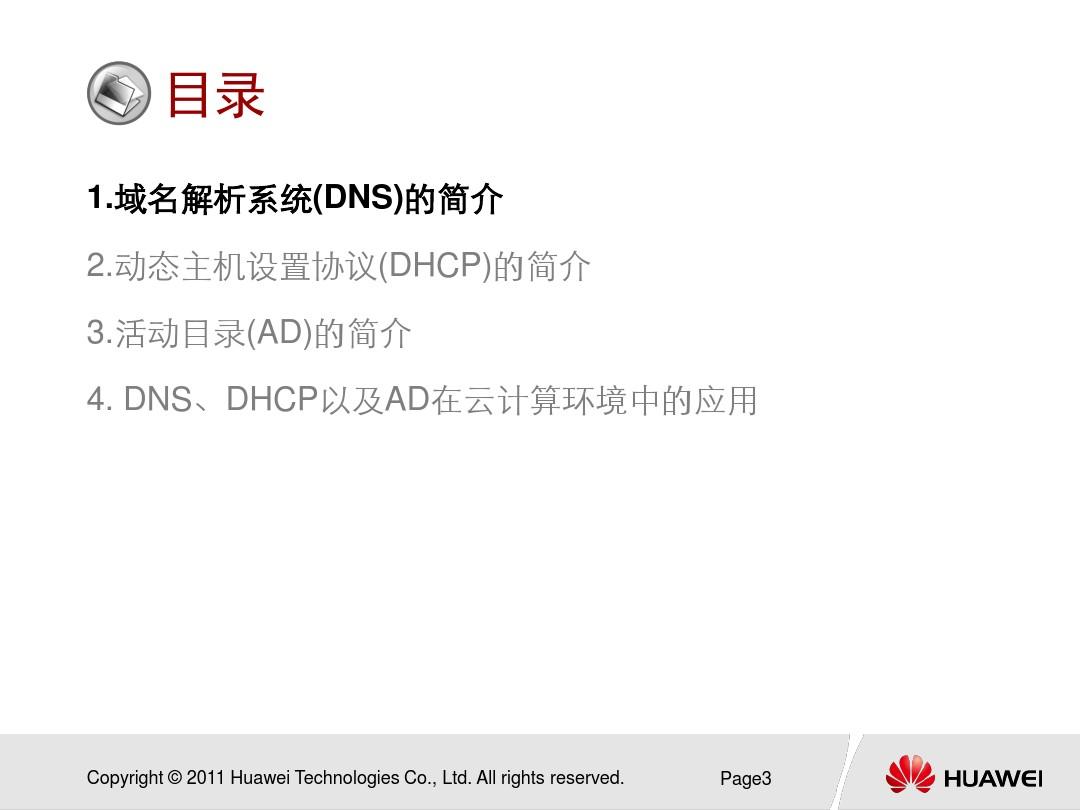 目录

1.域名解析系统(DNS)的简介

2.动态主机设置协议(DHCP)的简介

3.活动目录(AD)的简介

4. DNS、DHCP以及AD在云计算环境中的应用

Copyright © 2011 Huawei Technologies Co., Ltd. All rights reserved.

Page3

HUAWEI